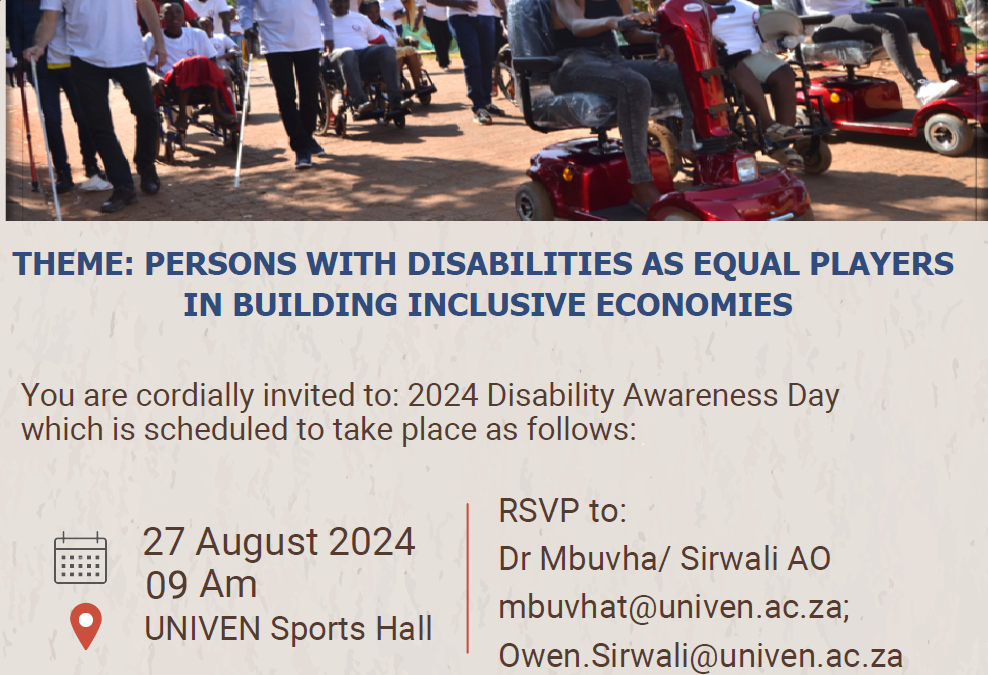 THEME: PERSONS WITH DISABILITIES AS EQUAL PLAYERS IN BUILDING INCLUSIVE ECONOMIES

You are cordially invited to: 2024 Disability Awareness Day which is scheduled to take place as follows:

27 August 2024
09 Am
UNIVEN Sports Hall

RSVP to:
Dr Mbuvha/ Sirwali AO
mbuvhat@univen.ac.za;
Owen.Sirwali@univen.ac.za